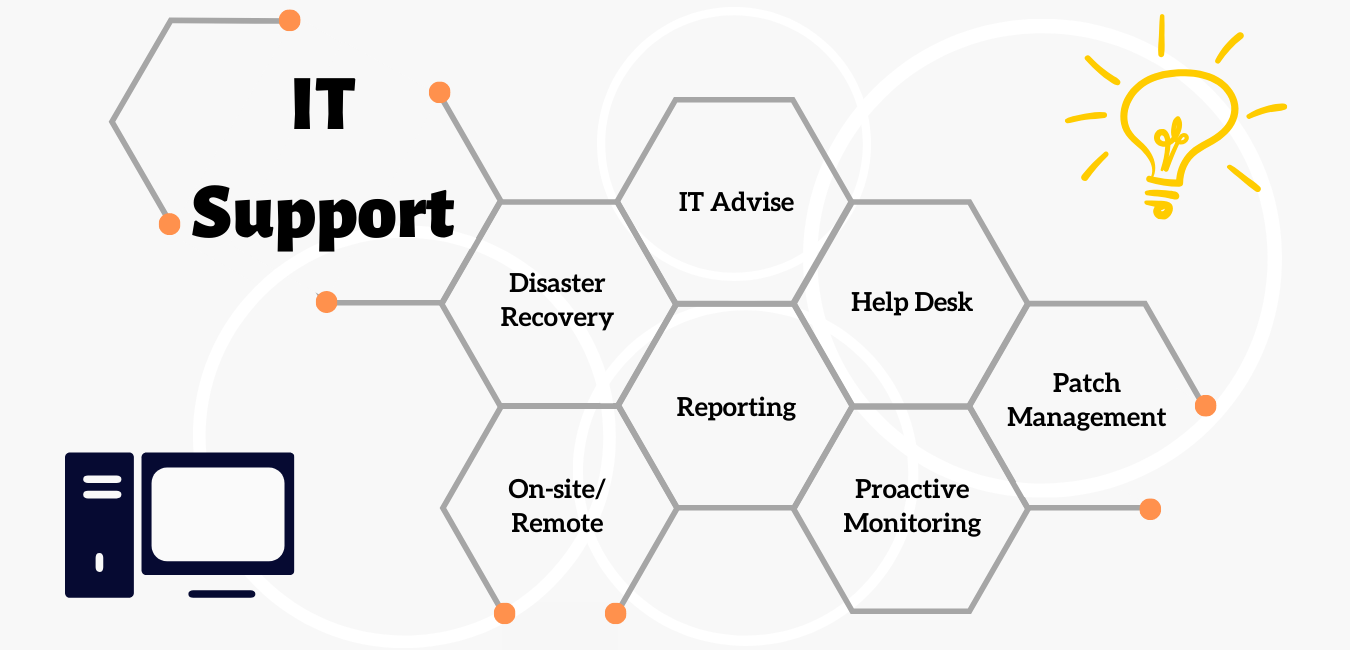 IT Support

IT Advise

Disaster Recovery

Help Desk

Reporting

Patch Management

On-site/ Remote

Proactive Monitoring